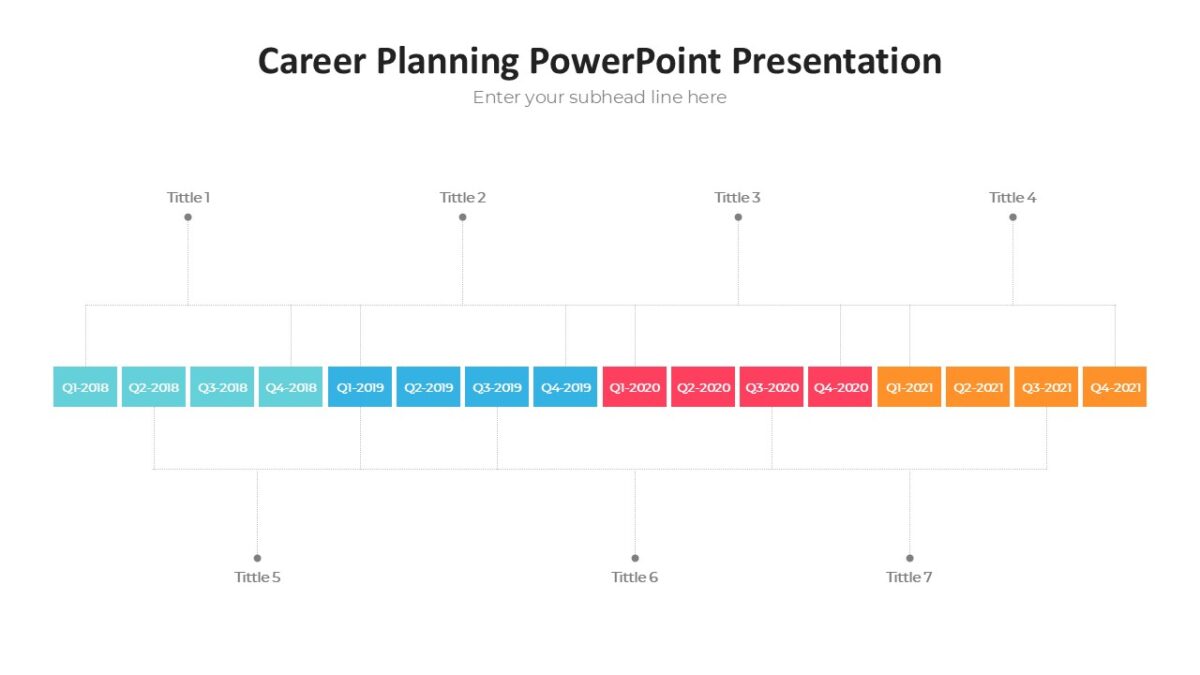 Career Planning PowerPoint Presentation

Enter your subhead line here

Tittle 1

Tittle 2

Tittle 3

Tittle 4

Q1-2018 Q2-2018 Q3-2018 Q4-2018 Q1-2019 Q2-2019 Q3-2019 Q4-2019 Q1-2020 Q2-2020 Q3-2020 Q4-2020 Q1-2021 Q2-2021 Q3-2021 Q4-2021

Tittle 5

Tittle 6

Tittle 7